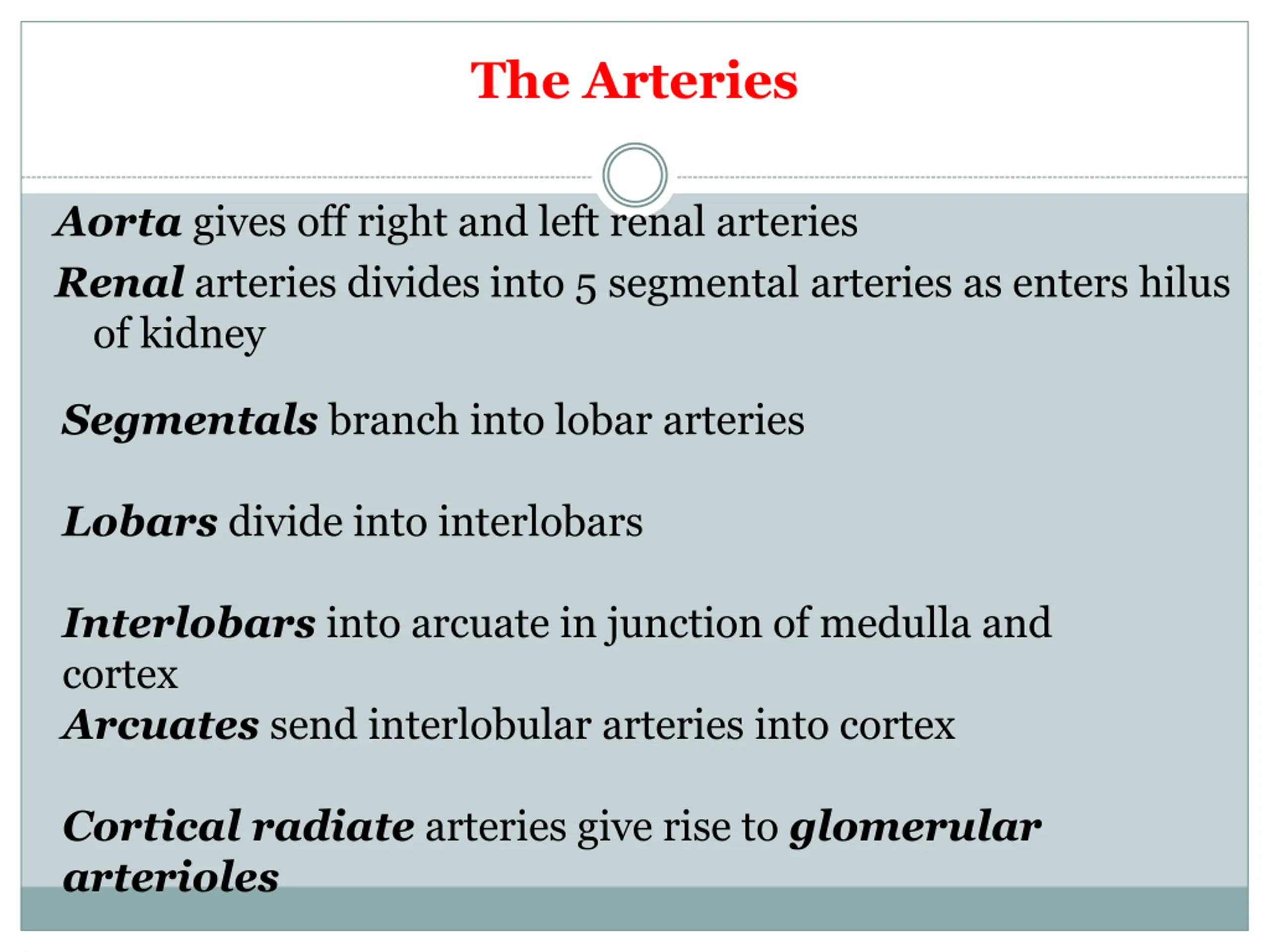 The Arteries

Aorta gives off right and left renal arteries

Renal arteries divides into 5 segmental arteries as enters hilus of kidney

Segmentals branch into lobar arteries

Lobars divide into interlobars

Interlobars into arcuate in junction of medulla and cortex

Arcuates send interlobular arteries into cortex

Cortical radiate arteries give rise to glomerular arterioles